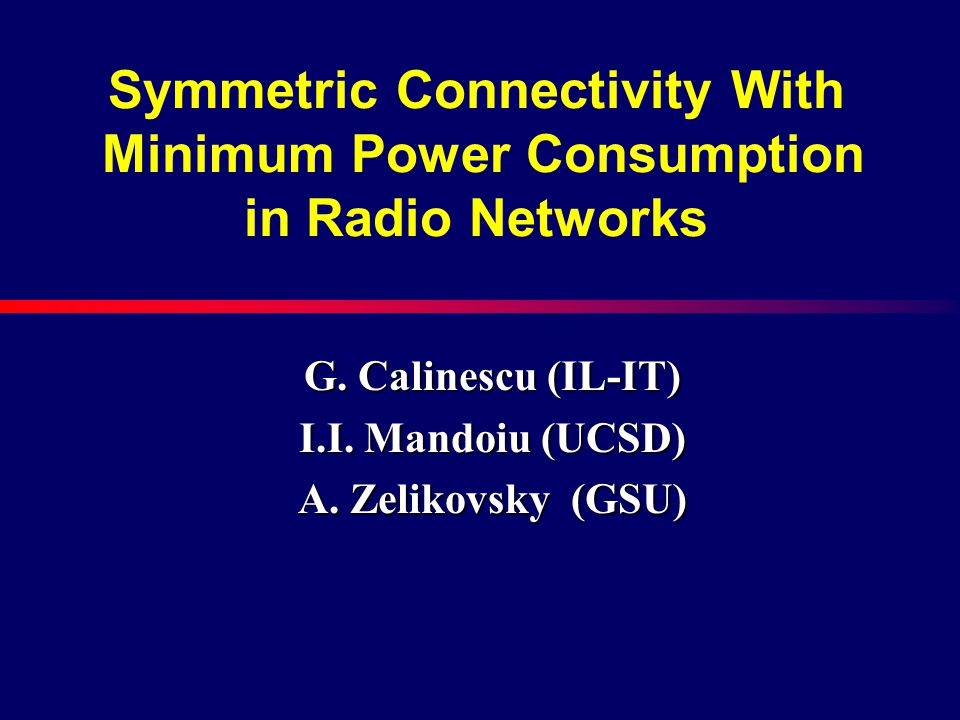 Symmetric Connectivity With Minimum Power Consumption in Radio Networks

G. Calinescu (IL-IT)
I.I. Mandoiu (UCSD)
A. Zelikovsky (GSU)